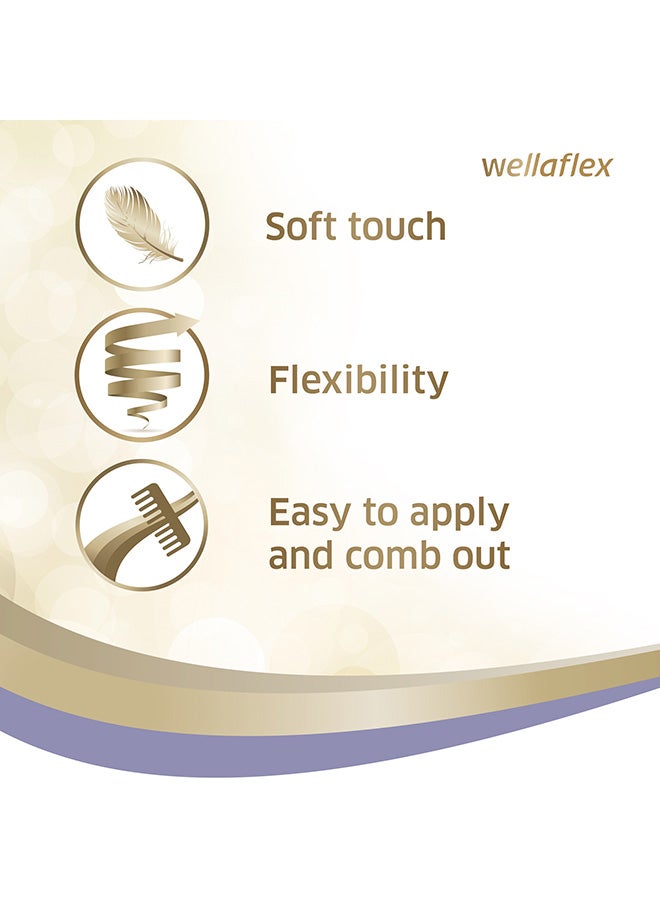 wellaflex

Soft touch

Flexibility

Easy to apply and comb out